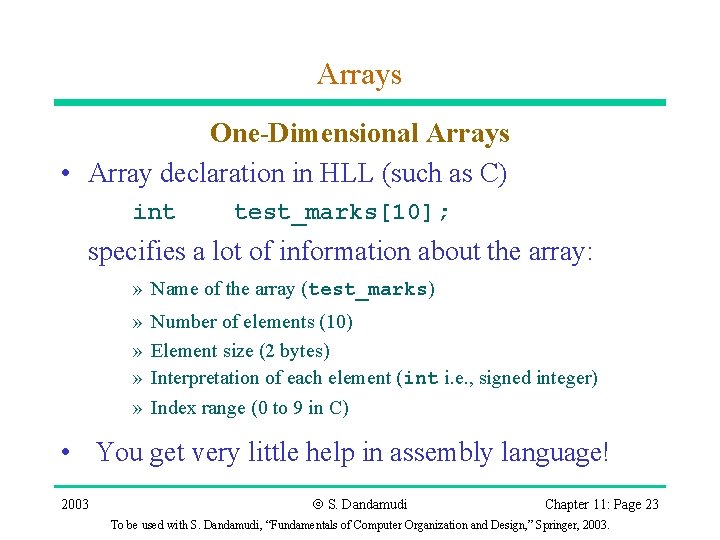 Arrays

One-Dimensional Arrays

• Array declaration in HLL (such as C)

int test_marks[10];

specifies a lot of information about the array:

» Name of the array (test_marks)

» Number of elements (10)

» Element size (2 bytes)

» Interpretation of each element (int i.e., signed integer)

» Index range (0 to 9 in C)

• You get very little help in assembly language!

2003 © S. Dandamudi Chapter 11: Page 23

To be used with S. Dandamudi, "Fundamentals of Computer Organization and Design," Springer, 2003.